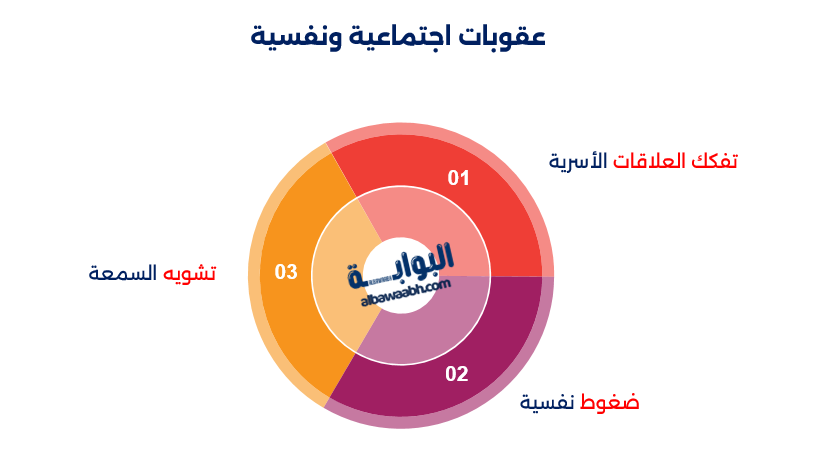 عقوبات اجتماعية ونفسية

تفكك العلاقات الأسرية

01

تشويه السمعة

03

البوابة
albawaabh.com

02

ضغوط نفسية